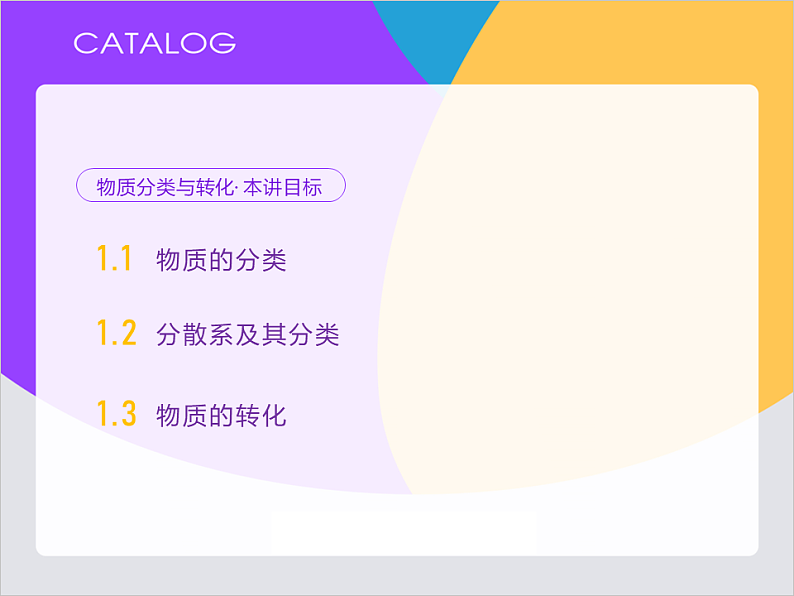 CATALOG

物质分类与转化· 本讲目标

1.1 物质的分类

1.2 分散系及其分类

1.3 物质的转化